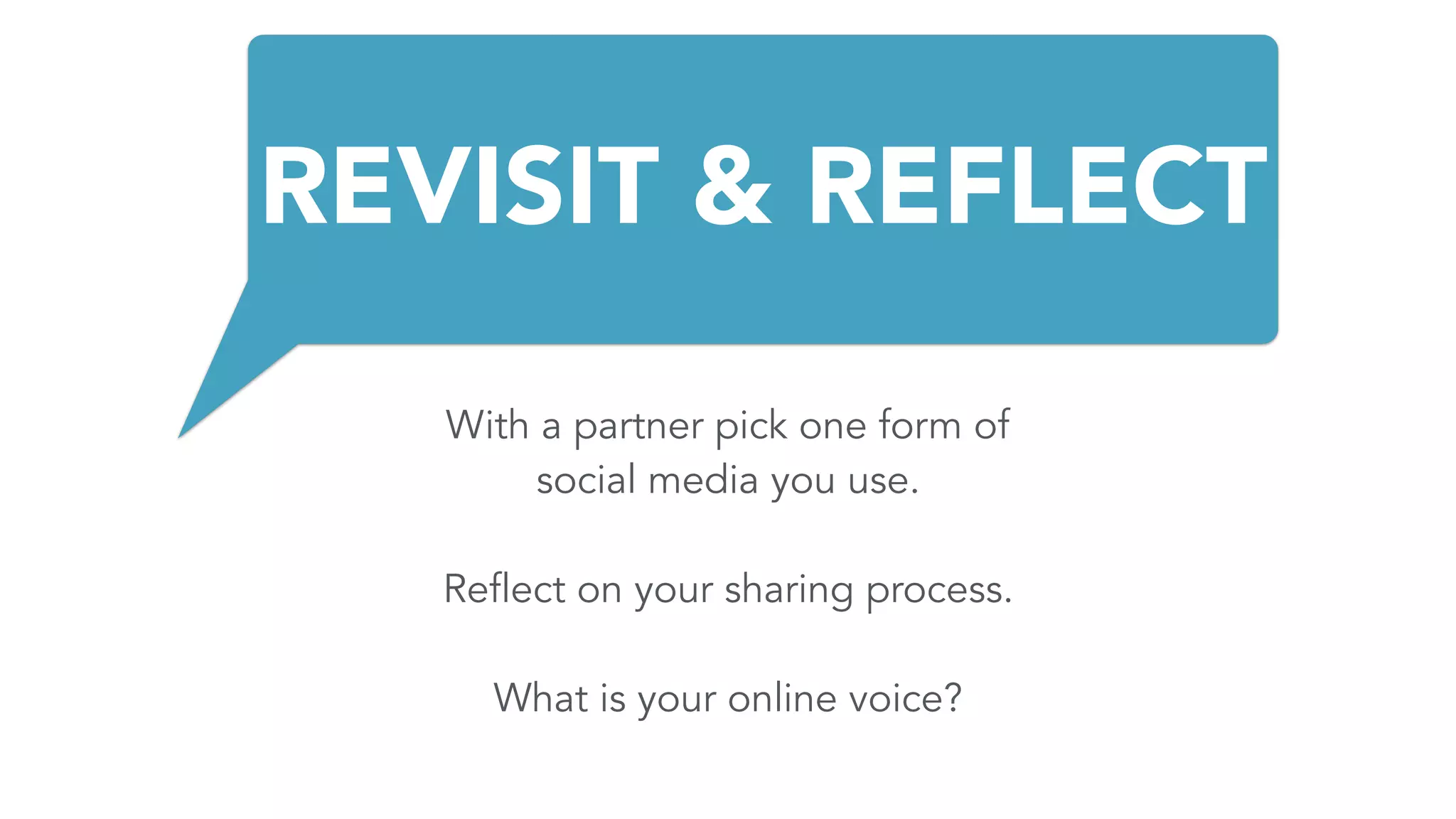 REVISIT & REFLECT

With a partner pick one form of social media you use.

Reflect on your sharing process.

What is your online voice?